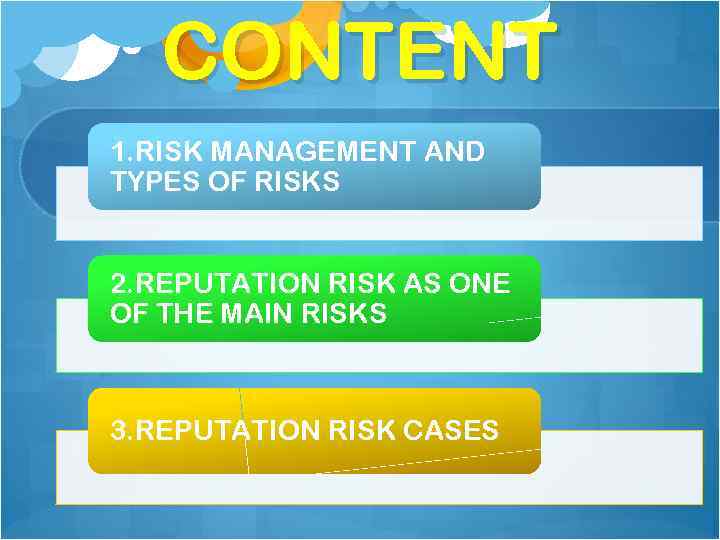 CONTENT

1.RISK MANAGEMENT AND TYPES OF RISKS

2.REPUTATION RISK AS ONE OF THE MAIN RISKS

3.REPUTATION RISK CASES